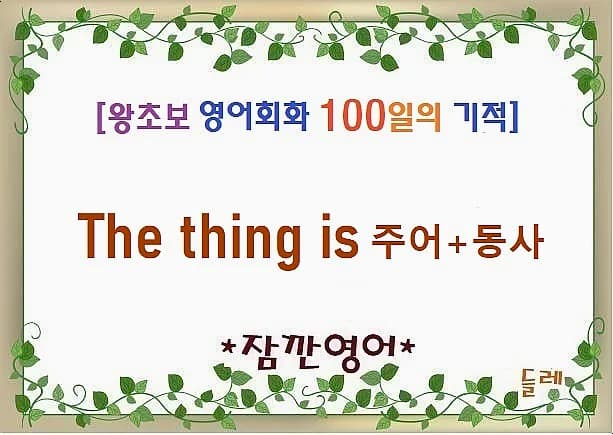 [왕초보 영어회화 100일의 기적]

The thing is 주어+동사

*잠깐영어*

들레